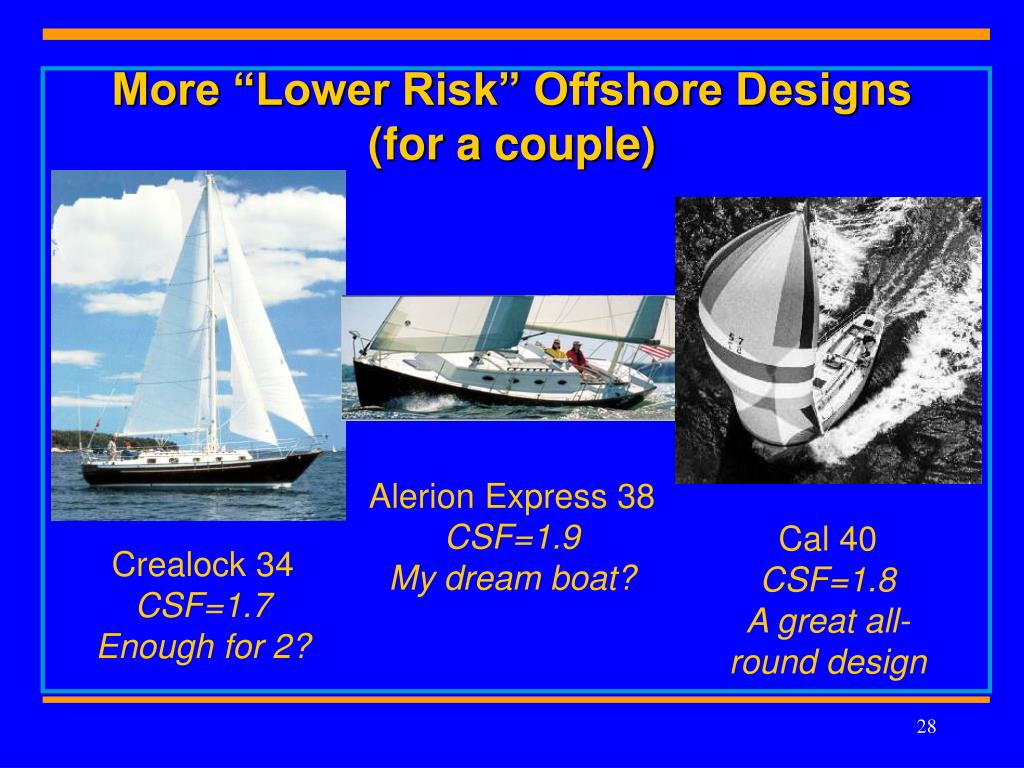 More “Lower Risk” Offshore Designs (for a couple)

Crealock 34
CSF=1.7
Enough for 2?

Alerion Express 38
CSF=1.9
My dream boat?

Cal 40
CSF=1.8
A great all-round design

28